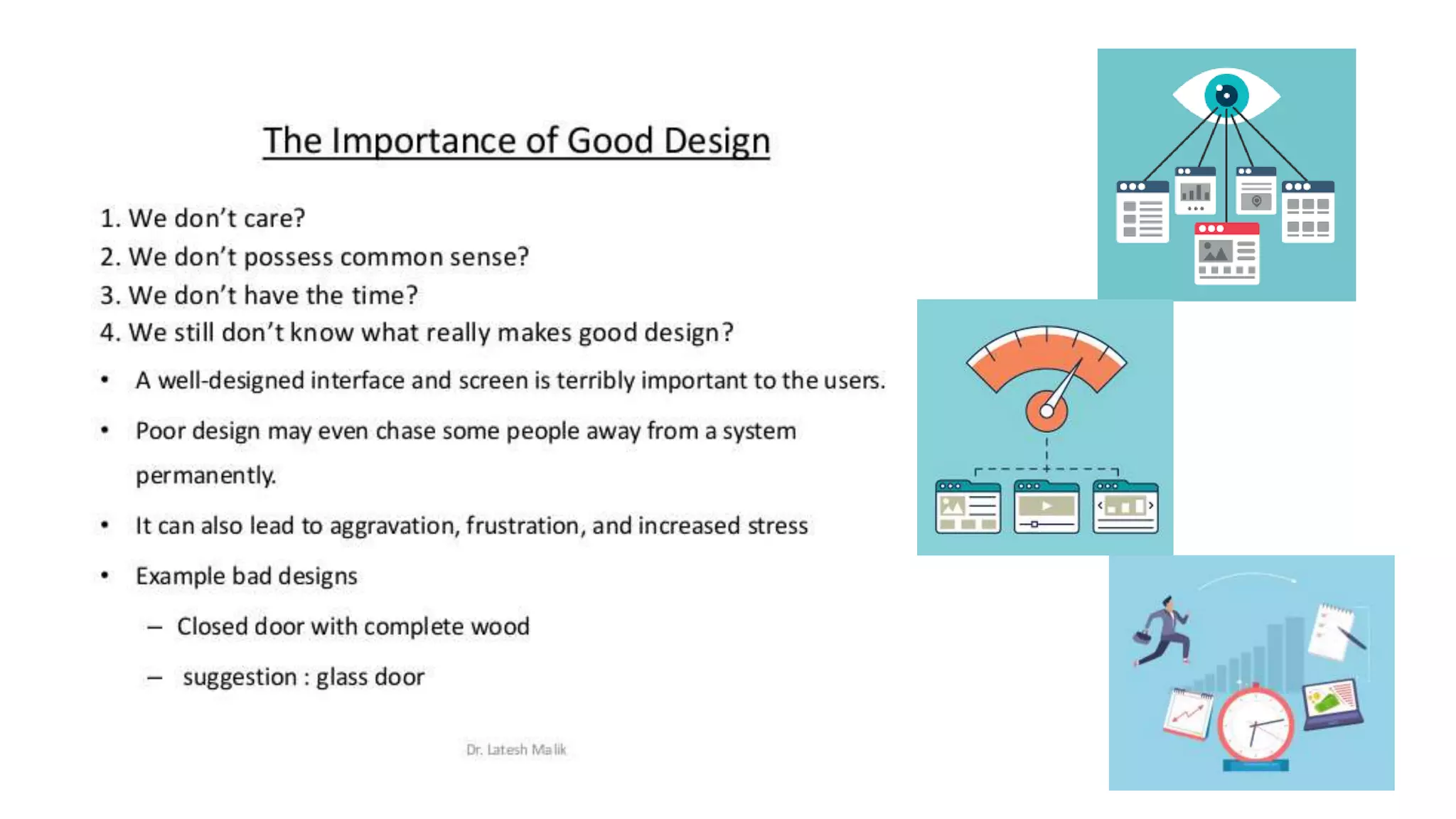 The Importance of Good Design

1. We don't care?
2. We don't possess common sense?
3. We don't have the time?
4. We still don't know what really makes good design?

• A well-designed interface and screen is terribly important to the users.

• Poor design may even chase some people away from a system permanently.

• It can also lead to aggravation, frustration, and increased stress

• Example bad designs

– Closed door with complete wood

– suggestion : glass door

Dr. Latesh Malik